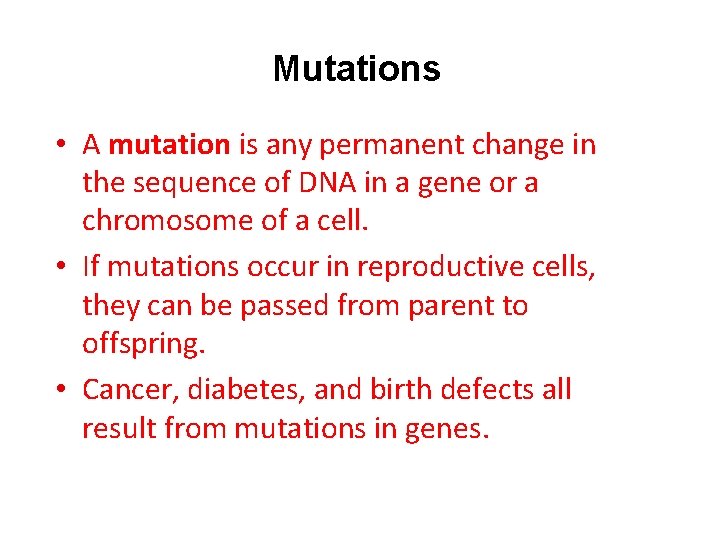 Mutations

• A mutation is any permanent change in the sequence of DNA in a gene or a chromosome of a cell.
• If mutations occur in reproductive cells, they can be passed from parent to offspring.
• Cancer, diabetes, and birth defects all result from mutations in genes.